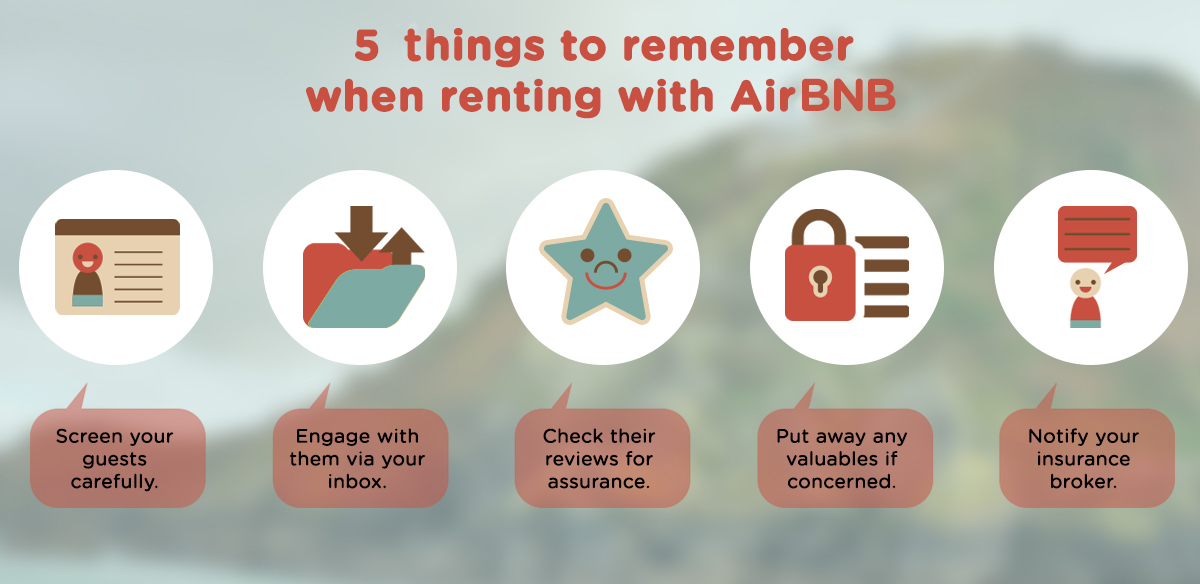 5 things to remember when renting with AirBNB

Screen your guests carefully.

Engage with them via your inbox.

Check their reviews for assurance.

Put away any valuables if concerned.

Notify your insurance broker.